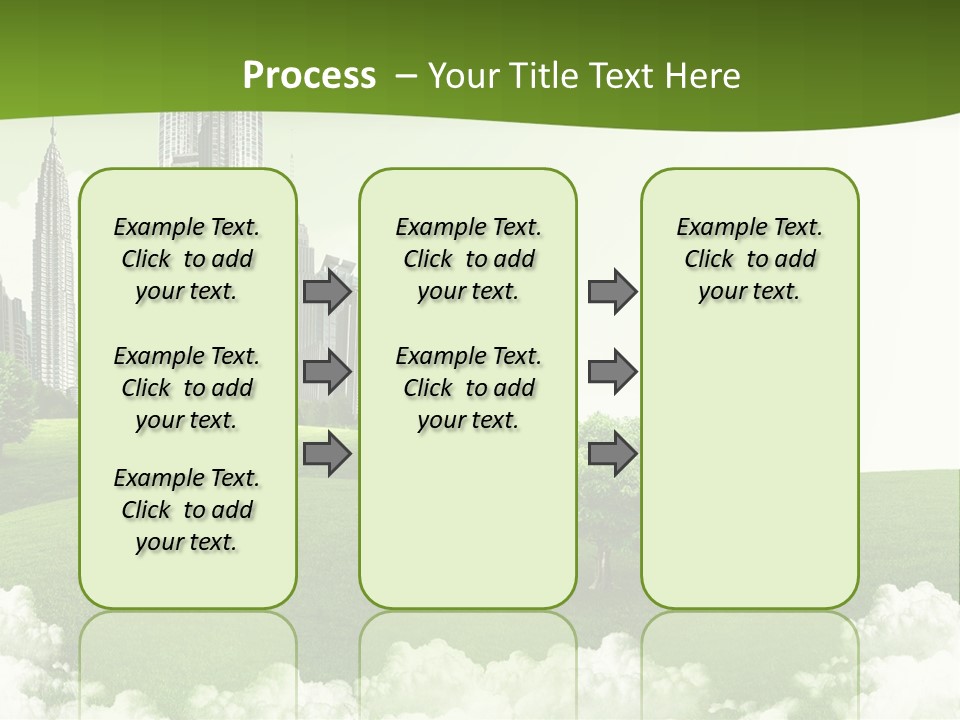 Process – Your Title Text Here

Example Text. Click to add your text.

Example Text. Click to add your text.

Example Text. Click to add your text.

Example Text. Click to add your text.

Example Text. Click to add your text.

Example Text. Click to add your text.